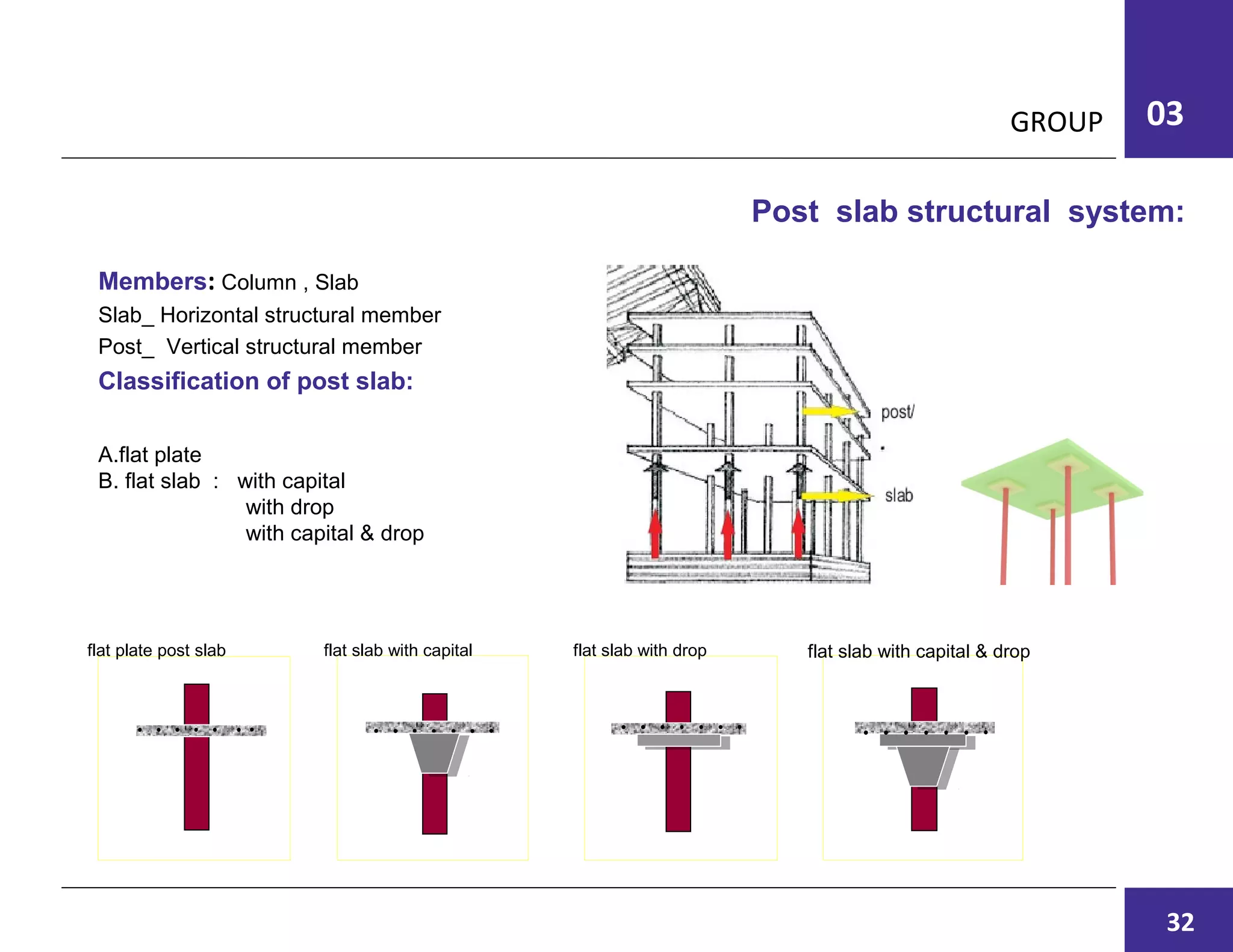 GROUP 03

Post slab structural system:

Members: Column , Slab
Slab_ Horizontal structural member
Post_ Vertical structural member
Classification of post slab:

A.flat plate
B. flat slab : with capital
with drop
with capital & drop

post/
slab

flat plate post slab
flat slab with capital
flat slab with drop
flat slab with capital & drop

32